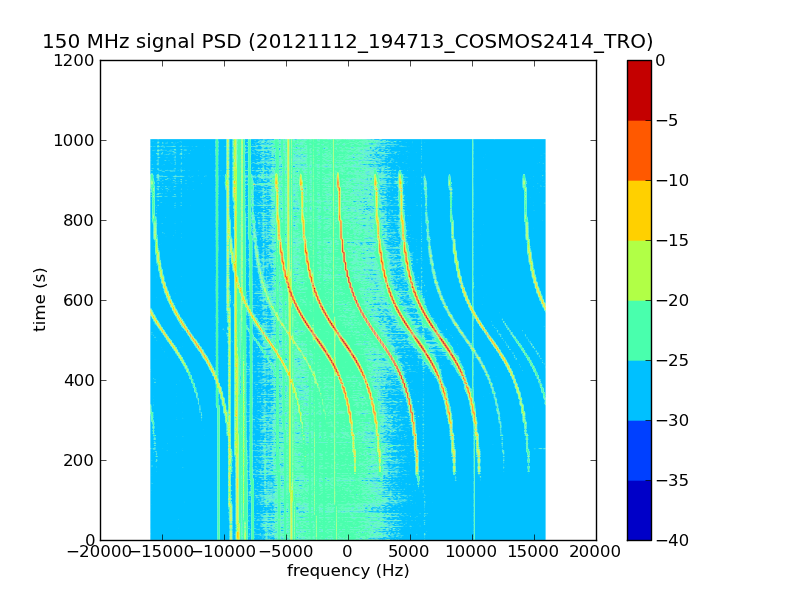 150 MHz signal PSD (20121112_194713_COSMOS2414_TRO)

1200
1000
800
600
400
200
0

time (s)

−20000 −15000 −10000 −5000 0 5000 10000 15000 20000

frequency (Hz)

0
−5
−10
−15
−20
−25
−30
−35
−40